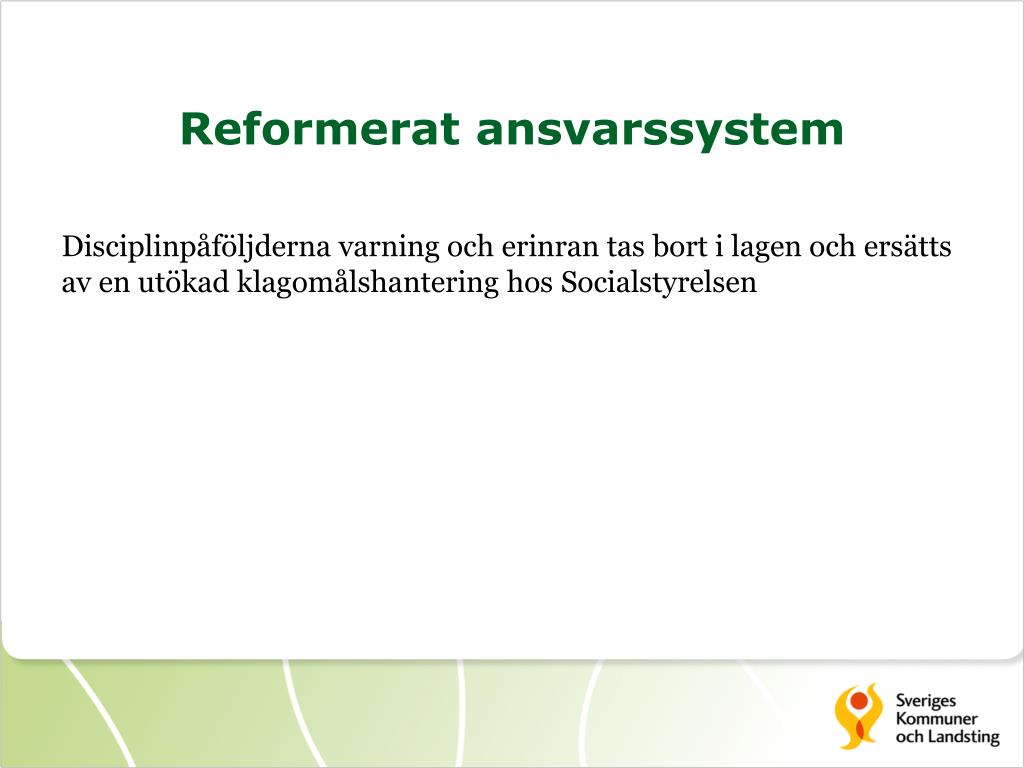 Reformerat ansvarssystem

Disciplinpåföljderna varning och erinran tas bort i lagen och ersätts av en utökad klagomålshantering hos Socialstyrelsen

Sveriges
Kommuner
och Landsting